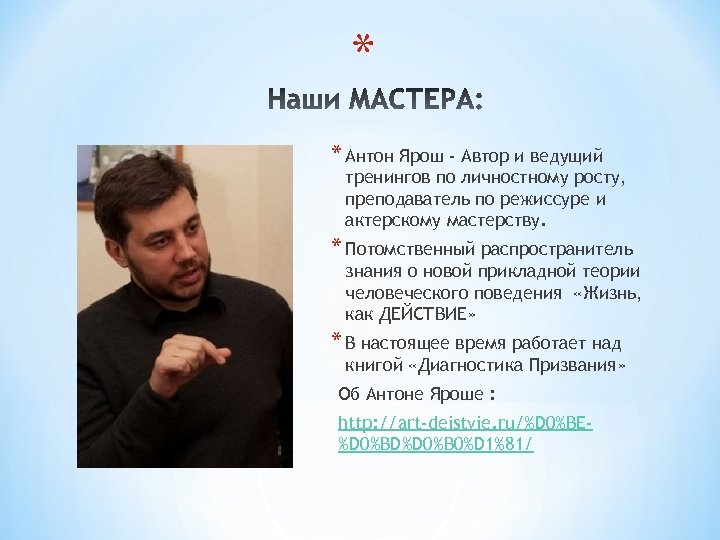 *

Наши МАСТЕРА:

* Антон Ярош - Автор и ведущий тренингов по личностному росту, преподаватель по режиссуре и актерскому мастерству.

* Потомственный распространитель знания о новой прикладной теории человеческого поведения «Жизнь, как ДЕЙСТВИЕ»

* В настоящее время работает над книгой «Диагностика Призвания»

Об Антоне Яроше :

http://art-deistvie.ru/%D0%BE-%D0%BD%D0%B0%D1%81/